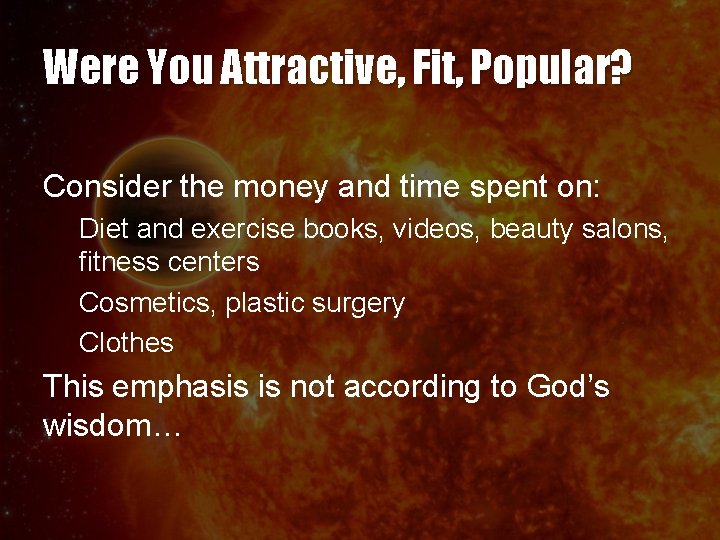 Were You Attractive, Fit, Popular?

Consider the money and time spent on:

Diet and exercise books, videos, beauty salons, fitness centers

Cosmetics, plastic surgery

Clothes

This emphasis is not according to God's wisdom…